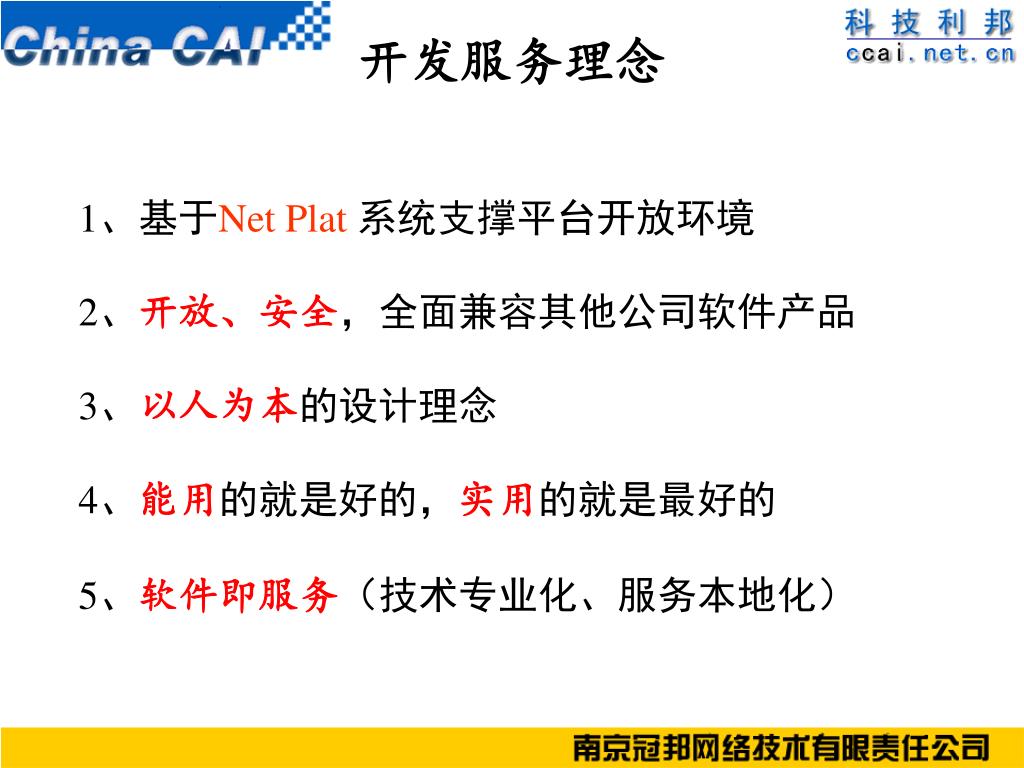 China CAI

科技利邦
ccai.net.cn

开发服务理念

1、基于Net Plat 系统支撑平台开放环境

2、开放、安全，全面兼容其他公司软件产品

3、以人为本的设计理念

4、能用的就是好的，实用的就是最好的

5、软件即服务（技术专业化、服务本地化）

南京冠邦网络技术有限责任公司